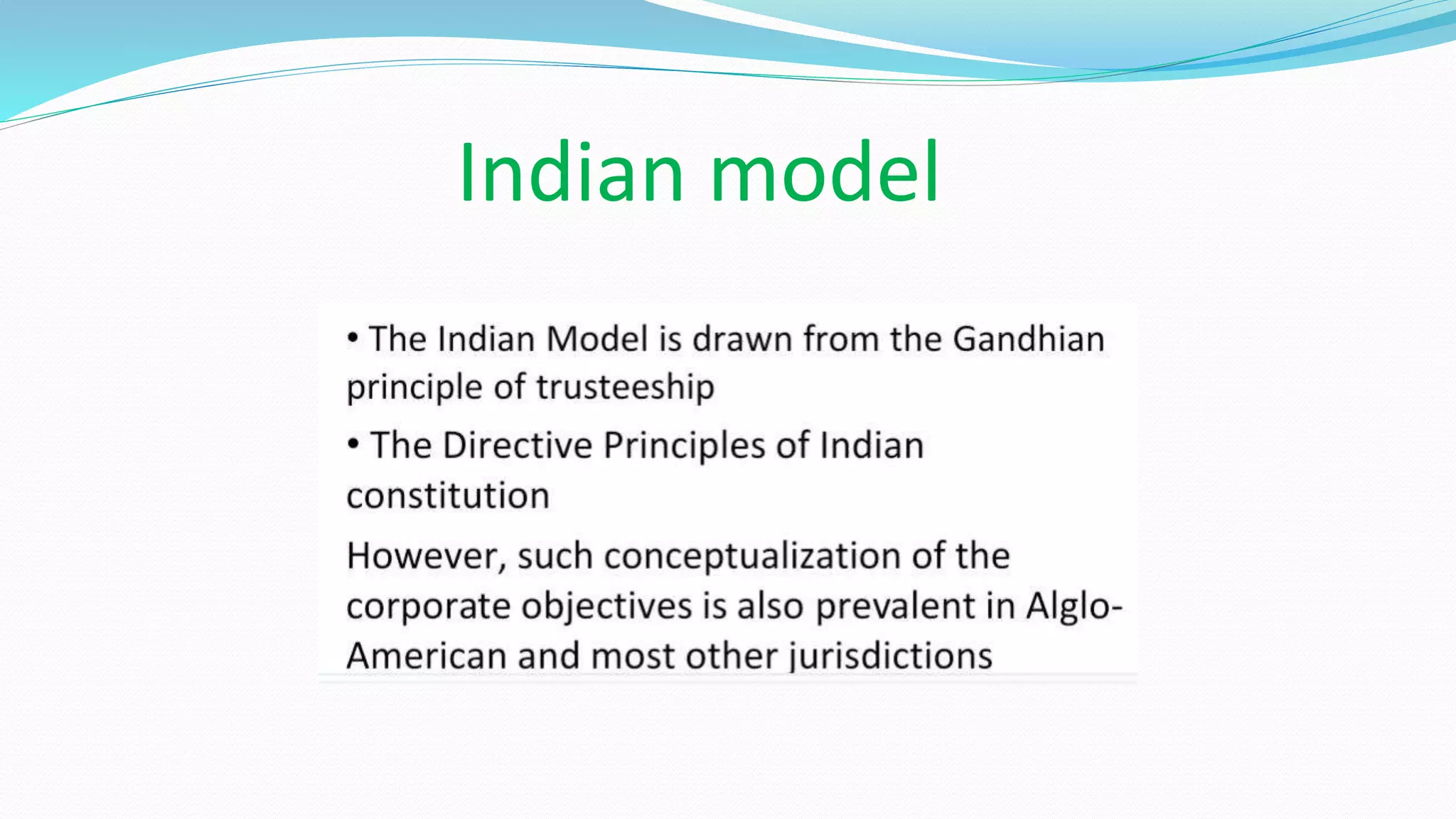 Indian model

• The Indian Model is drawn from the Gandhian principle of trusteeship

• The Directive Principles of Indian constitution

However, such conceptualization of the corporate objectives is also prevalent in Alglo-American and most other jurisdictions